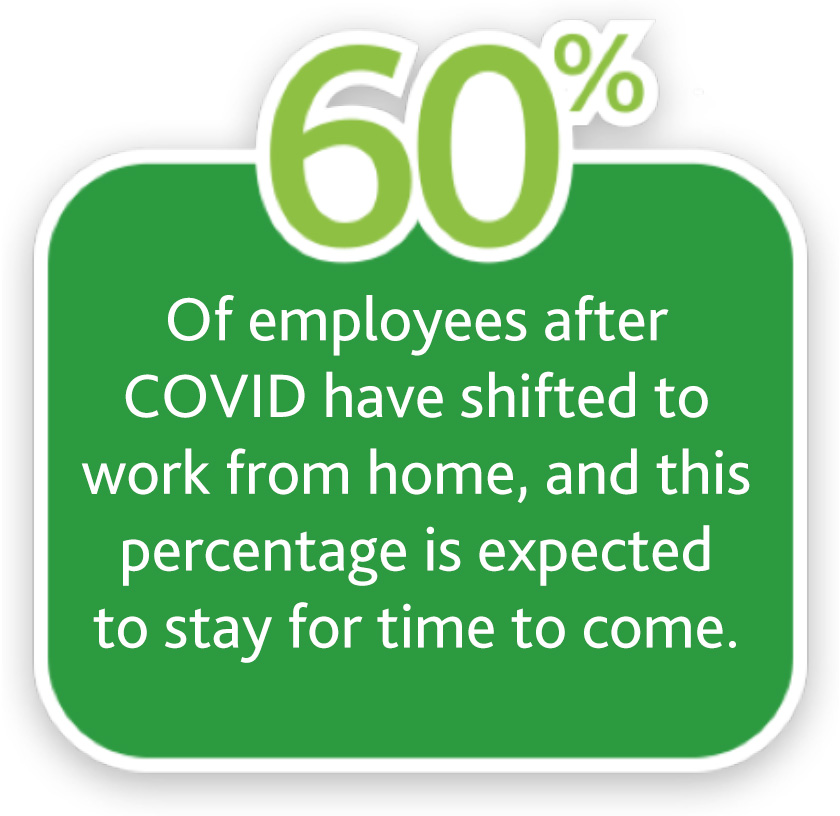 60%

Of employees after COVID have shifted to work from home, and this percentage is expected to stay for time to come.